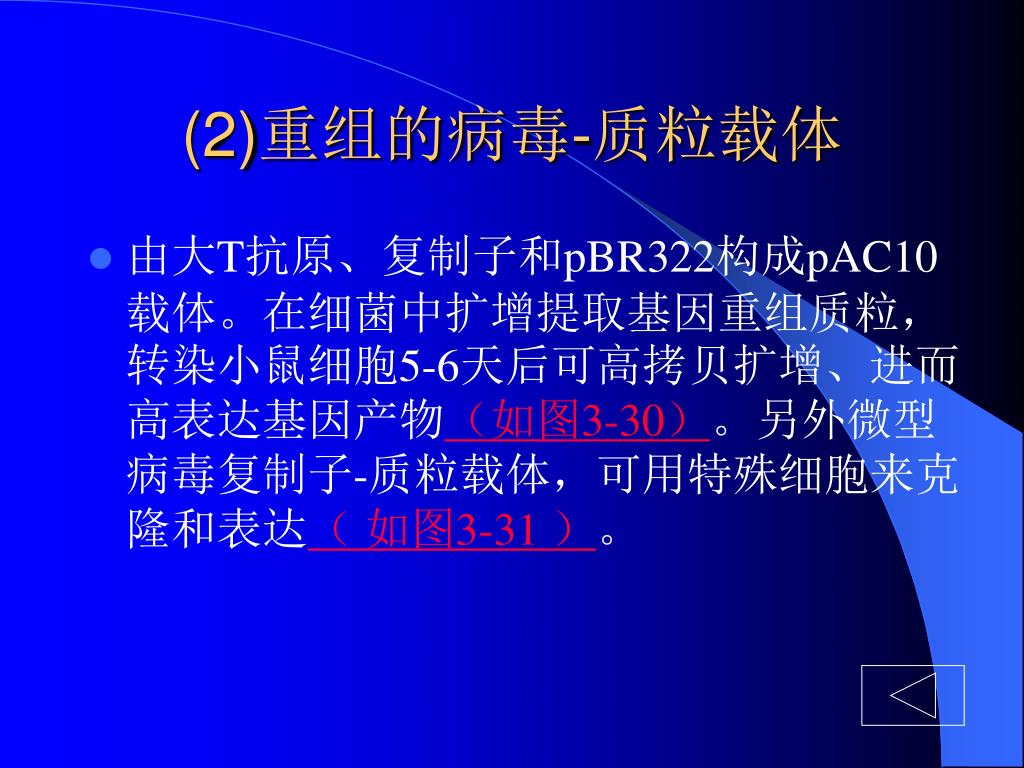 (2)重组的病毒-质粒载体

由大T抗原、复制子和pBR322构成pAC10载体。在细菌中扩增提取基因重组质粒，转染小鼠细胞5-6天后可高拷贝扩增、进而高表达基因产物（如图3-30）。另外微型病毒复制子-质粒载体，可用特殊细胞来克隆和表达（ 如图3-31 ）。